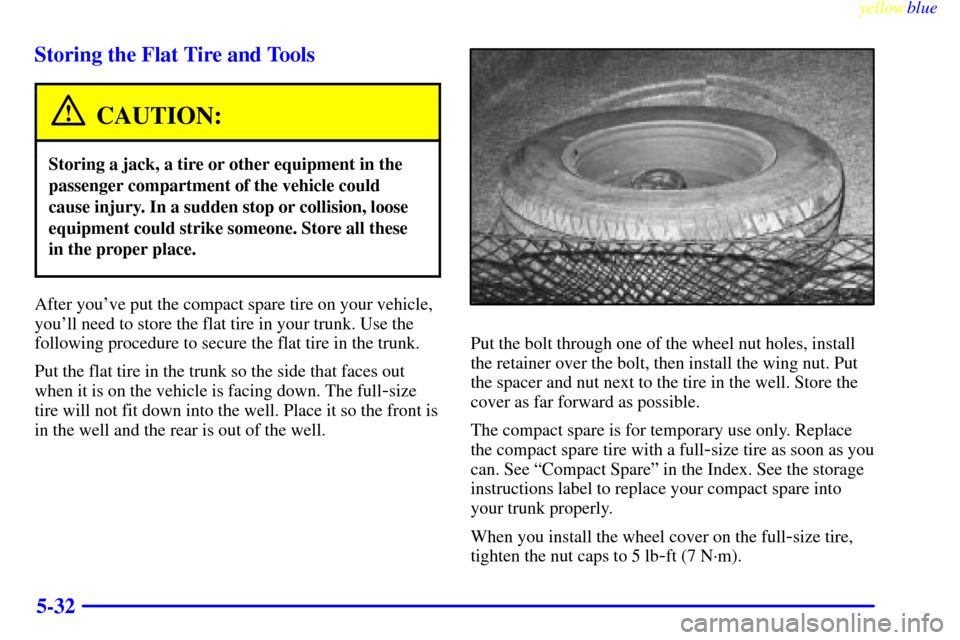 yellowblue

Storing the Flat Tire and Tools

CAUTION:

Storing a jack, a tire or other equipment in the passenger compartment of the vehicle could cause injury. In a sudden stop or collision, loose equipment could strike someone. Store all these in the proper place.

After you've put the compact spare tire on your vehicle, you'll need to store the flat tire in your trunk. Use the following procedure to secure the flat tire in the trunk.

Put the flat tire in the trunk so the side that faces out when it is on the vehicle is facing down. The full-size tire will not fit down into the well. Place it so the front is in the well and the rear is out of the well.

Put the bolt through one of the wheel nut holes, install the retainer over the bolt, then install the wing nut. Put the spacer and nut next to the tire in the well. Store the cover as far forward as possible.

The compact spare is for temporary use only. Replace the compact spare tire with a full-size tire as soon as you can. See "Compact Spare" in the Index. See the storage instructions label to replace your compact spare into your trunk properly.

When you install the wheel cover on the full-size tire, tighten the nut caps to 5 lb-ft (7 N·m).

5-32

carmanualsonline.info